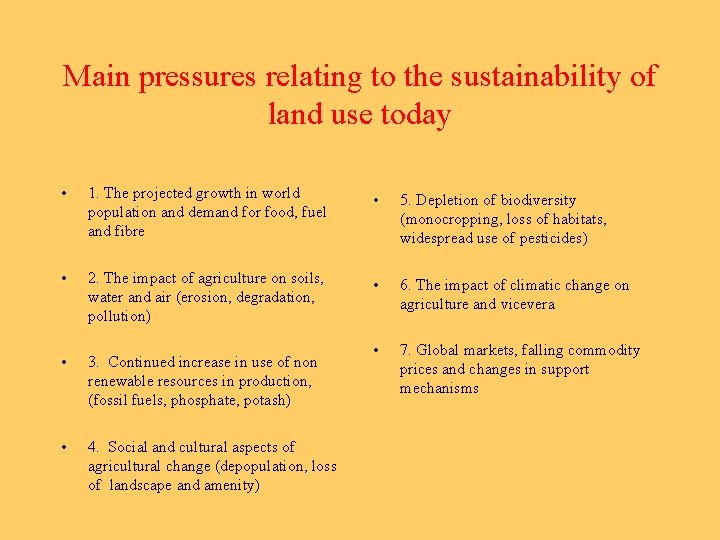 Main pressures relating to the sustainability of land use today

• 1. The projected growth in world population and demand for food, fuel and fibre

• 2. The impact of agriculture on soils, water and air (erosion, degradation, pollution)

• 3. Continued increase in use of non renewable resources in production, (fossil fuels, phosphate, potash)

• 4. Social and cultural aspects of agricultural change (depopulation, loss of landscape and amenity)

• 5. Depletion of biodiversity (monocropping, loss of habitats, widespread use of pesticides)

• 6. The impact of climatic change on agriculture and vicevera

• 7. Global markets, falling commodity prices and changes in support mechanisms